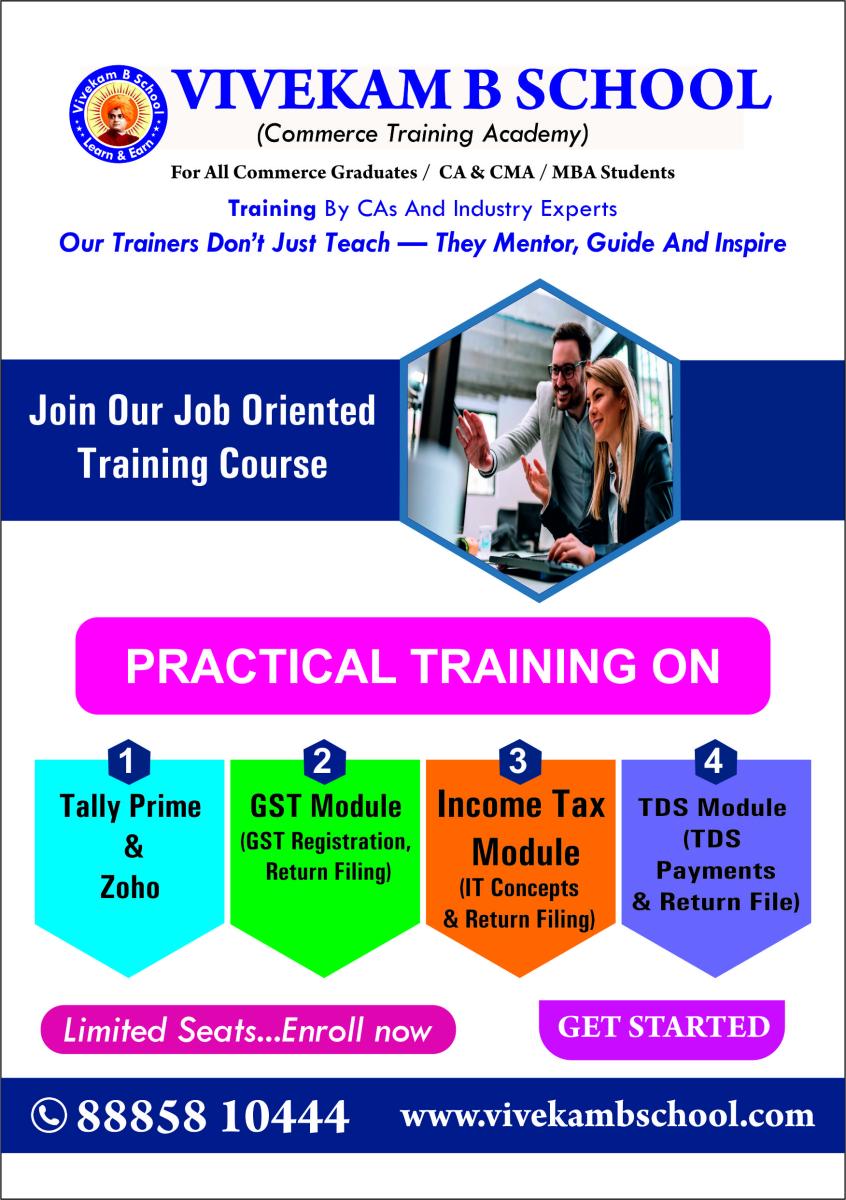 Vivekam B School
Learn & Earn

VIVEKAM B SCHOOL
(Commerce Training Academy)
For All Commerce Graduates / CA & CMA / MBA Students
Training By CAs And Industry Experts
Our Trainers Don't Just Teach — They Mentor, Guide And Inspire

Join Our Job Oriented Training Course

PRACTICAL TRAINING ON

1
Tally Prime & Zoho

2
GST Module (GST Registration, Return Filing)

3
Income Tax Module (IT Concepts & Return Filing)

4
TDS Module (TDS Payments & Return File)

Limited Seats...Enroll now

GET STARTED

88858 10444
www.vivekambschool.com